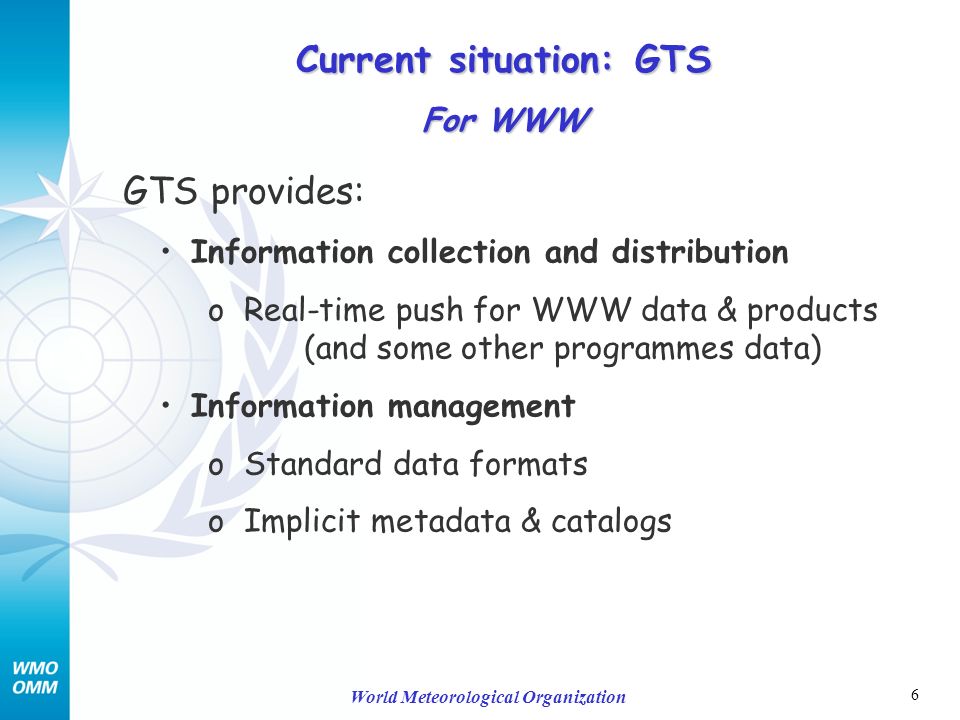 Current situation: GTS
For WWW

GTS provides:

• Information collection and distribution

o Real-time push for WWW data & products (and some other programmes data)

• Information management

o Standard data formats

o Implicit metadata & catalogs

WMO
OMM

World Meteorological Organization

6